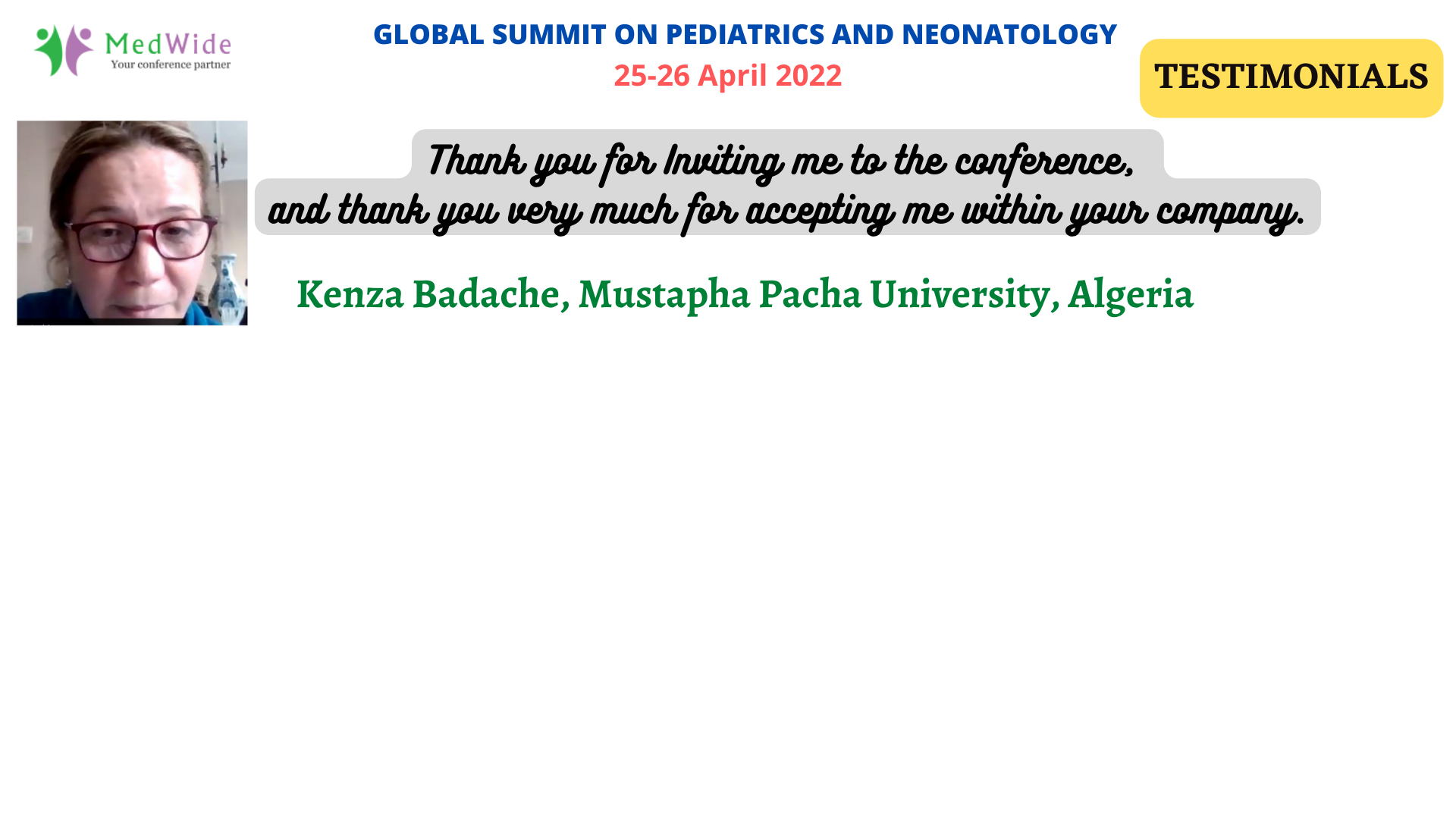 MedWide
Your conference partner

GLOBAL SUMMIT ON PEDIATRICS AND NEONATOLOGY
25-26 April 2022

TESTIMONIALS

Thank you for Inviting me to the conference, and thank you very much for accepting me within your company.

Kenza Badache, Mustapha Pacha University, Algeria